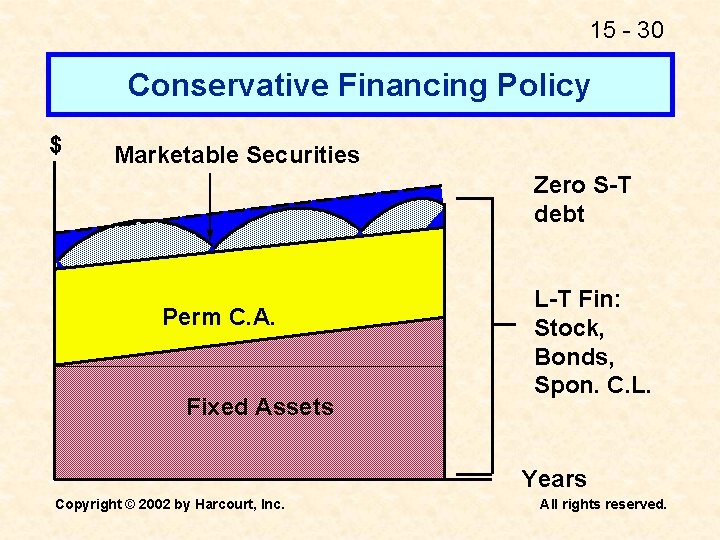 15 - 30

Conservative Financing Policy

$

Marketable Securities

Zero S-T debt

Perm C.A.

L-T Fin: Stock, Bonds, Spon. C.L.

Fixed Assets

Years

Copyright © 2002 by Harcourt, Inc.

All rights reserved.